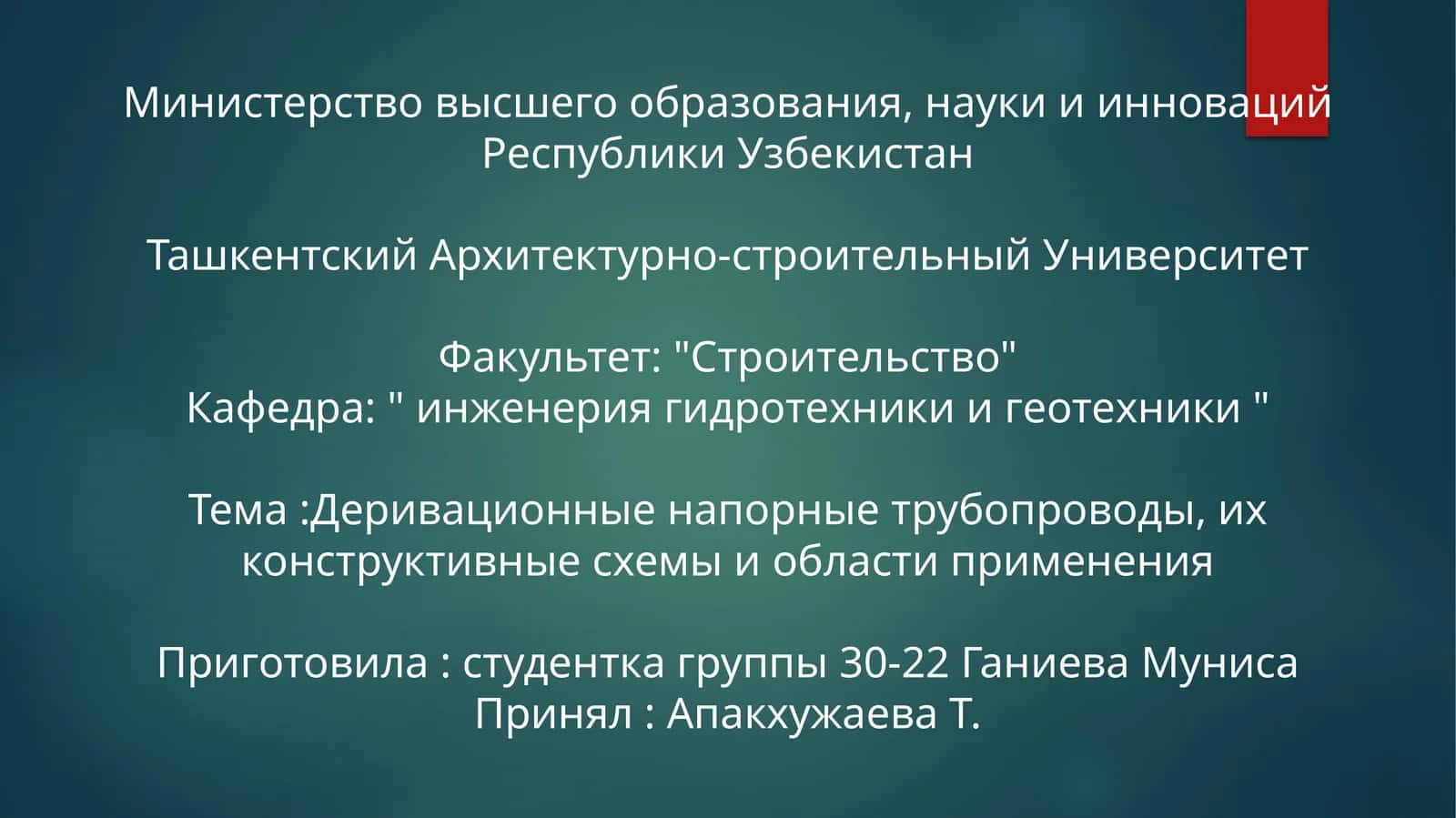 Министерство высшего образования, науки и инноваций Республики Узбекистан

Ташкентский Архитектурно-строительный Университет

Факультет: "Строительство"
Кафедра: " инженерия гидротехники и геотехники "

Тема :Деривационные напорные трубопроводы, их конструктивные схемы и области применения

Приготовила : студентка группы 30-22 Ганиева Муниса
Принял : Апакхужаева Т.